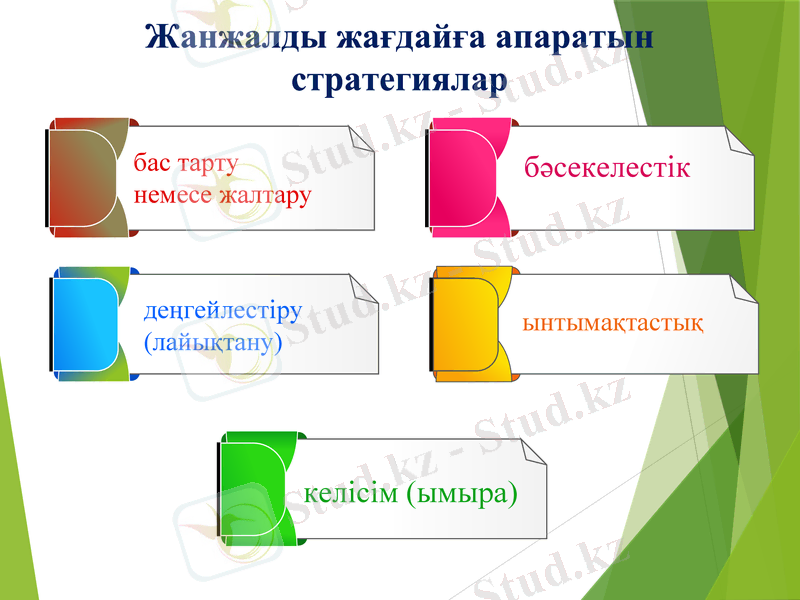 Жанжалды жағдайға апаратын стратегиялар

бас тарту немесе жалтару

бәсекелестік

деңгейлестіру (лайықтану)

ынтымақтастық

келісім (ымыра)

Stud.kz - Stud.kz